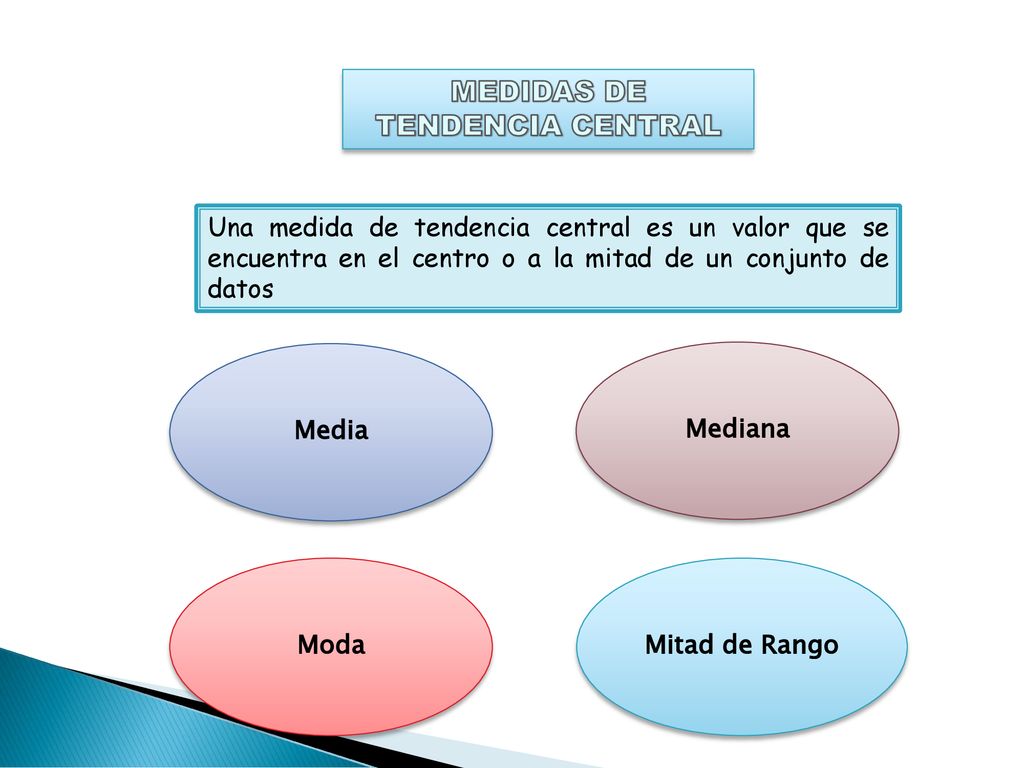 MEDIDAS DE TENDENCIA CENTRAL

Una medida de tendencia central es un valor que se encuentra en el centro o a la mitad de un conjunto de datos

Media

Mediana

Moda

Mitad de Rango